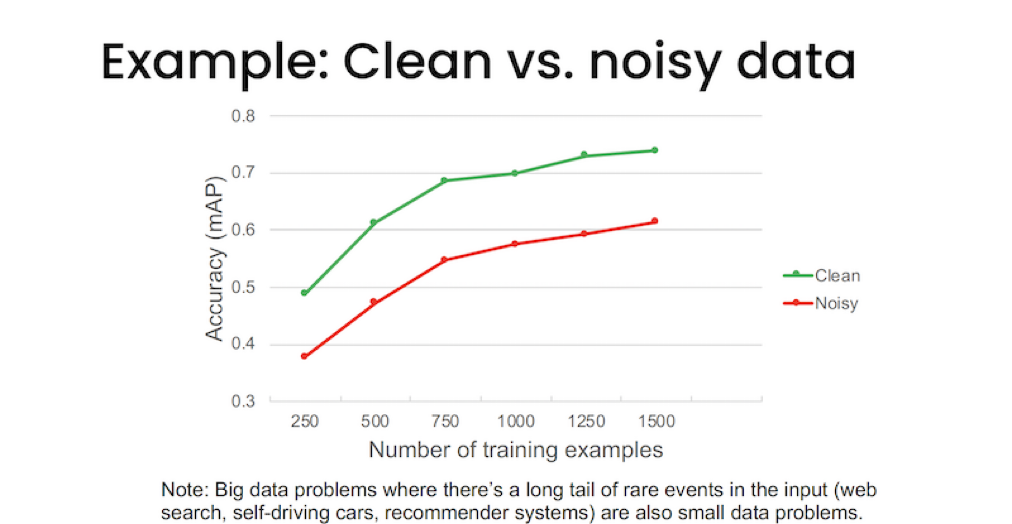 Example: Clean vs. noisy data

0.8
0.7
0.6
0.5
0.4
0.3

Accuracy (mAP)

250 500 750 1000 1250 1500

Number of training examples

Clean
Noisy

Note: Big data problems where there's a long tail of rare events in the input (web search, self-driving cars, recommender systems) are also small data problems.